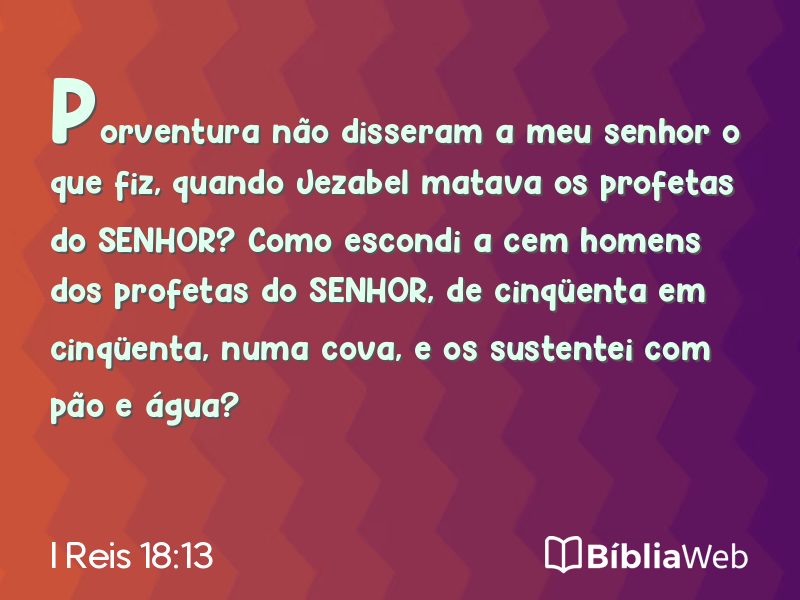 Porventura não disseram a meu senhor o que fiz, quando Jezabel matava os profetas do SENHOR? Como escondi a cem homens dos profetas do SENHOR, de cinqüenta em cinqüenta, numa cova, e os sustentei com pão e água?

I Reis 18:13

BíbliaWeb